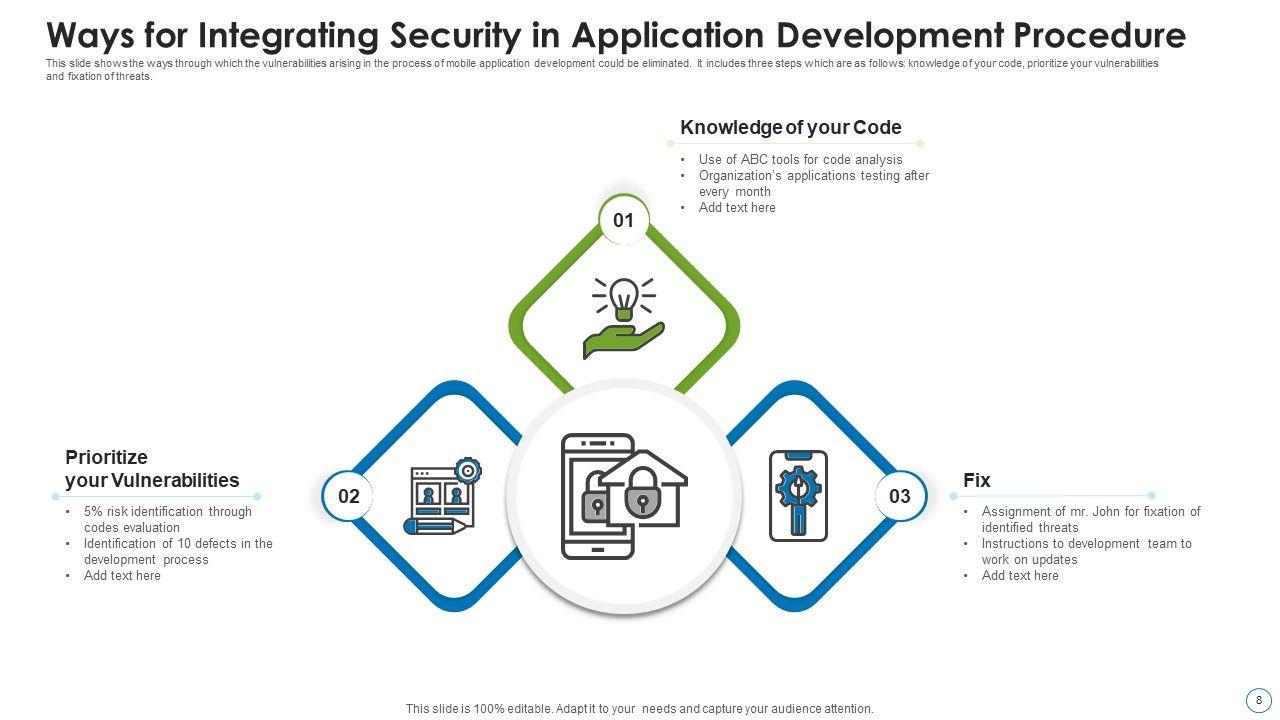 Ways for Integrating Security in Application Development Procedure

This slide shows the ways through which the vulnerabilities arising in the process of mobile application development could be eliminated. It includes three steps which are as follows: knowledge of your code, prioritize your vulnerabilities and fixation of threats.

Knowledge of your Code

• Use of ABC tools for code analysis
• Organization's applications testing after every month
• Add text here

01

Prioritize your Vulnerabilities

• 5% risk identification through codes evaluation
• Identification of 10 defects in the development process
• Add text here

02

03

Fix

• Assignment of mr. John for fixation of identified threats
• Instructions to development team to work on updates
• Add text here

This slide is 100% editable. Adapt it to your needs and capture your audience attention.

8